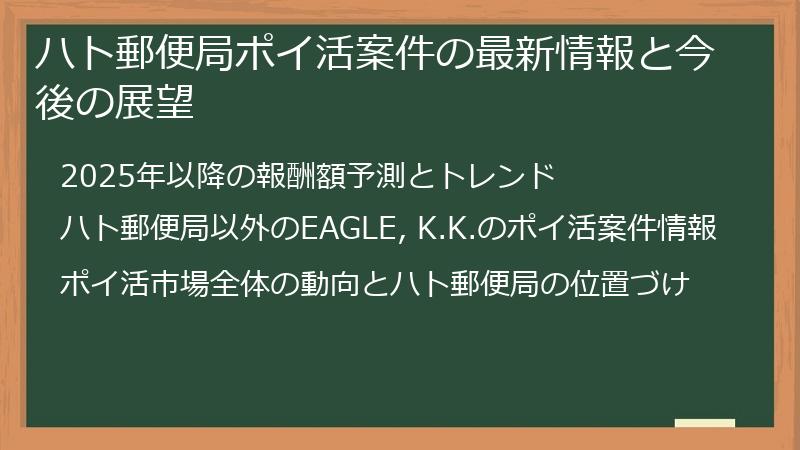 ハト郵便局ポイ活案件の最新情報と今後の展望

2025年以降の報酬額予測とトレンド

ハト郵便局以外のEAGLE, K.K.のポイ活案件情報

ポイ活市場全体の動向とハト郵便局の位置づけ